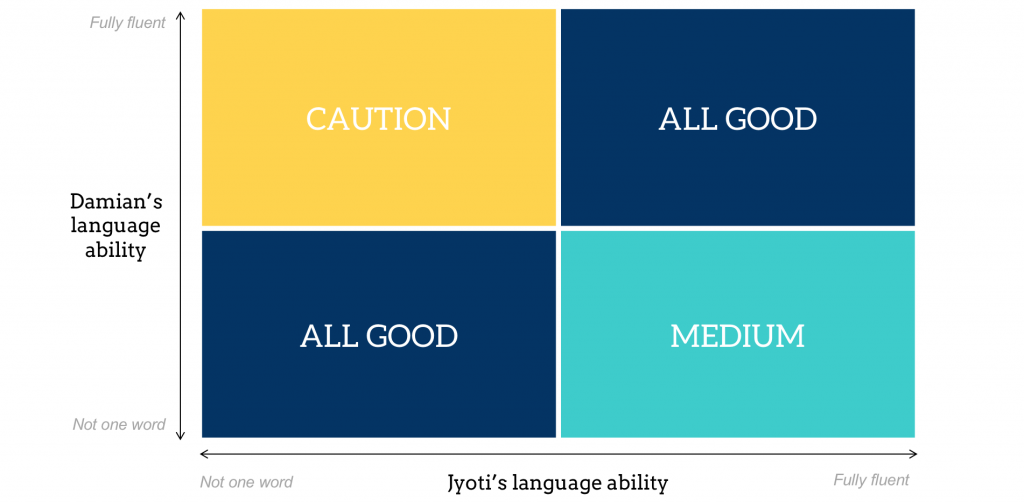 Fully fluent

Damian's language ability

Not one word

CAUTION

ALL GOOD

ALL GOOD

MEDIUM

Not one word

Jyoti's language ability

Fully fluent